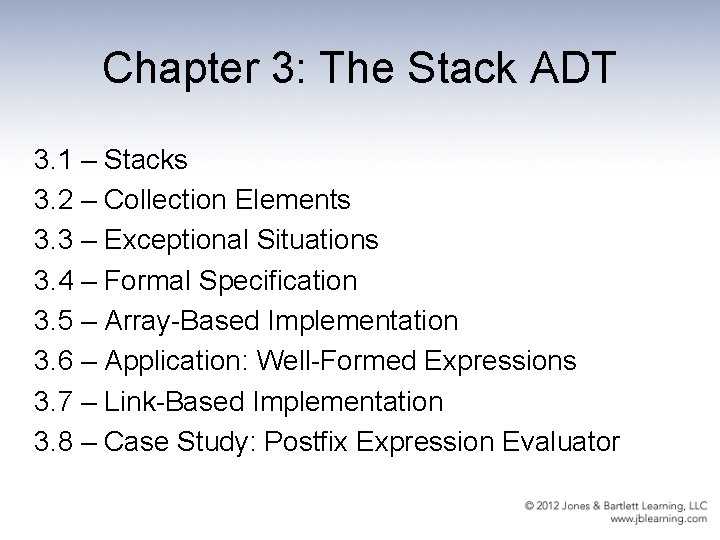 Chapter 3: The Stack ADT

3.1 – Stacks
3.2 – Collection Elements
3.3 – Exceptional Situations
3.4 – Formal Specification
3.5 – Array-Based Implementation
3.6 – Application: Well-Formed Expressions
3.7 – Link-Based Implementation
3.8 – Case Study: Postfix Expression Evaluator

© 2012 Jones & Bartlett Learning, LLC
www.jblearning.com